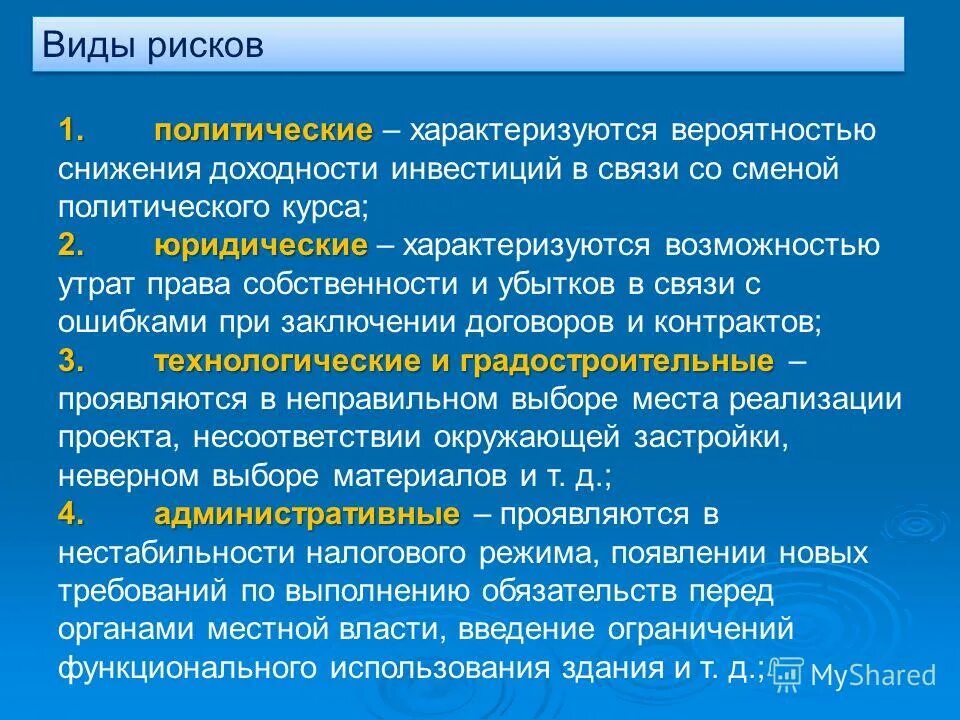 Виды рисков

1. политические – характеризуются вероятностью снижения доходности инвестиций в связи со сменой политического курса;
2. юридические – характеризуются возможностью утрат права собственности и убытков в связи с ошибками при заключении договоров и контрактов;
3. технологические и градостроительные – проявляются в неправильном выборе места реализации проекта, несоответствии окружающей застройки, неверном выборе материалов и т. д.;
4. административные – проявляются в нестабильности налогового режима, появлении новых требований по выполнению обязательств перед органами местной власти, введение ограничений функционального использования здания и т. д.;

MyShared